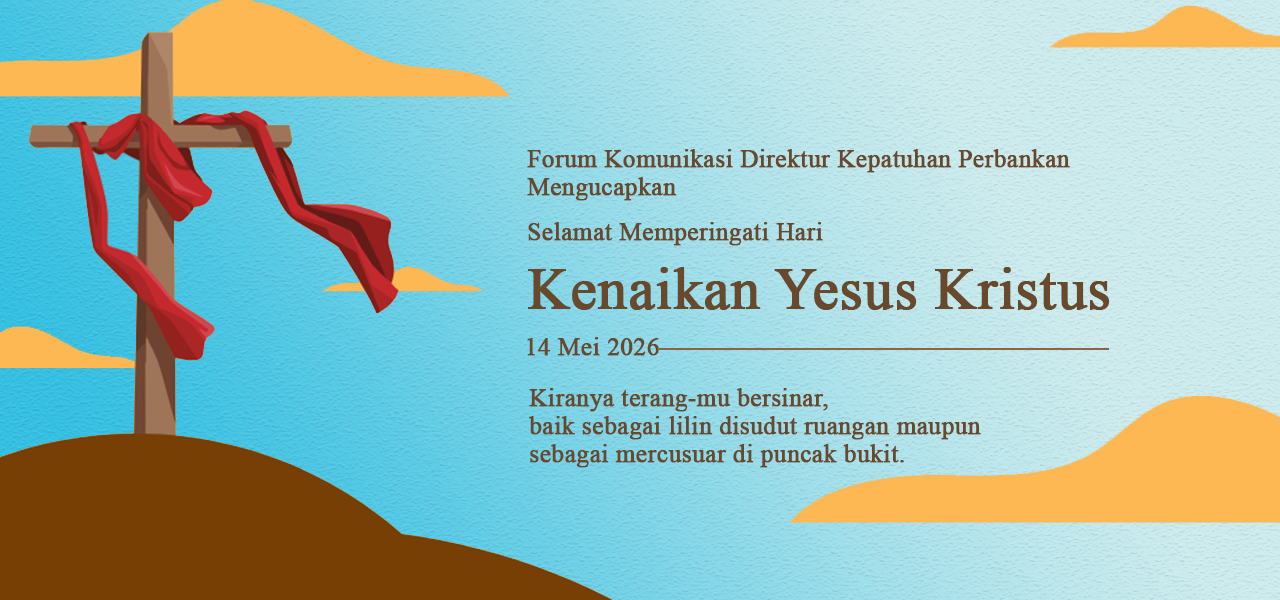 Forum Komunikasi Direktur Kepatuhan Perbankan
Mengucapkan

Selamat Memperingati Hari

Kenaikan Yesus Kristus

14 Mei 2026

Kiranya terang-mu bersinar,
baik sebagai lilin disudut ruangan maupun
sebagai mercusuar di puncak bukit.